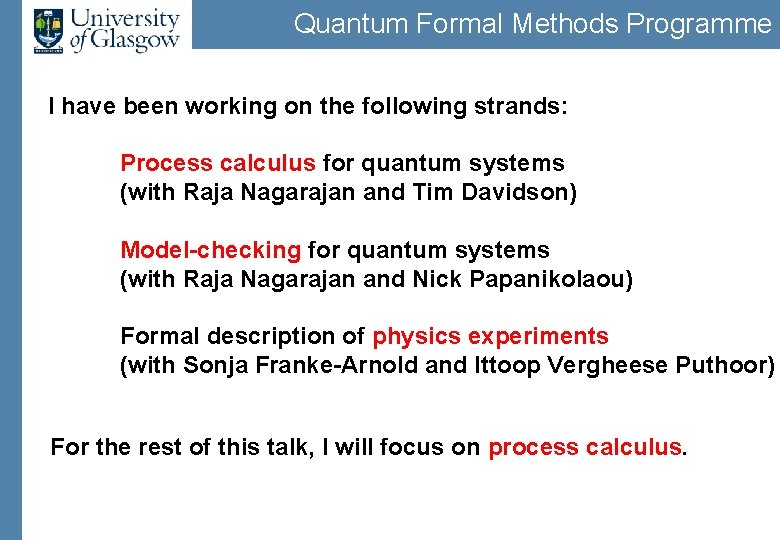 University of Glasgow

Quantum Formal Methods Programme

I have been working on the following strands:

Process calculus for quantum systems (with Raja Nagarajan and Tim Davidson)

Model-checking for quantum systems (with Raja Nagarajan and Nick Papanikolaou)

Formal description of physics experiments (with Sonja Franke-Arnold and Ittoop Vergheese Puthoor)

For the rest of this talk, I will focus on process calculus.